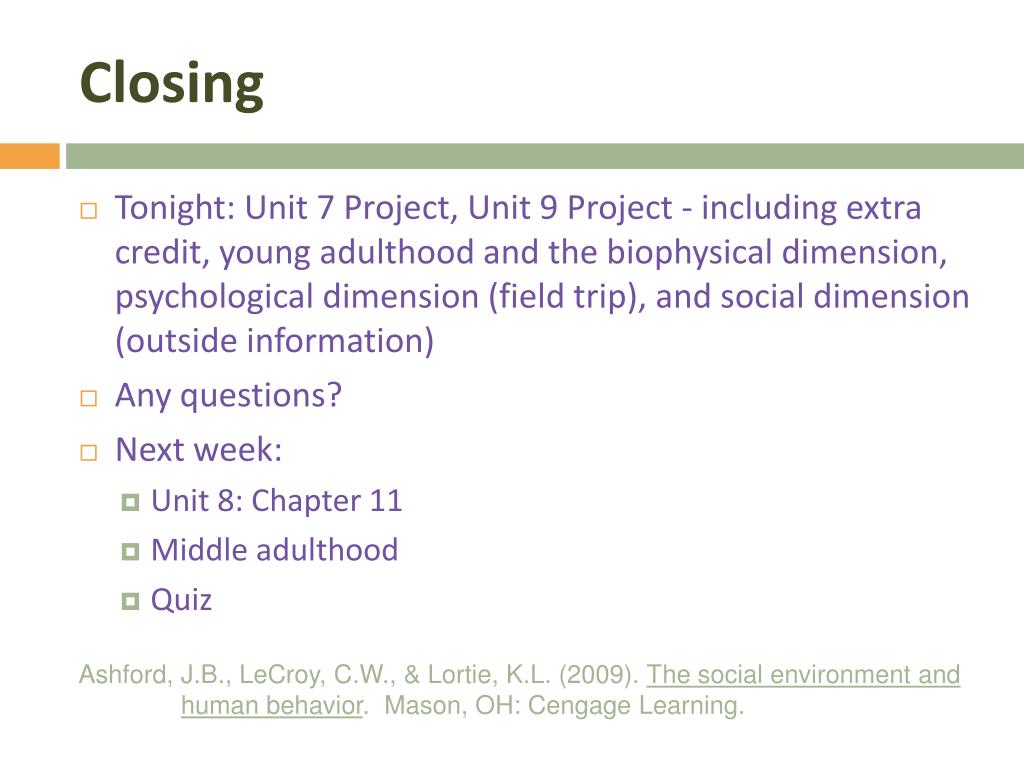 Closing

Tonight: Unit 7 Project, Unit 9 Project - including extra credit, young adulthood and the biophysical dimension, psychological dimension (field trip), and social dimension (outside information)

Any questions?

Next week:

Unit 8: Chapter 11

Middle adulthood

Quiz

Ashford, J.B., LeCroy, C.W., & Lortie, K.L. (2009). The social environment and human behavior. Mason, OH: Cengage Learning.